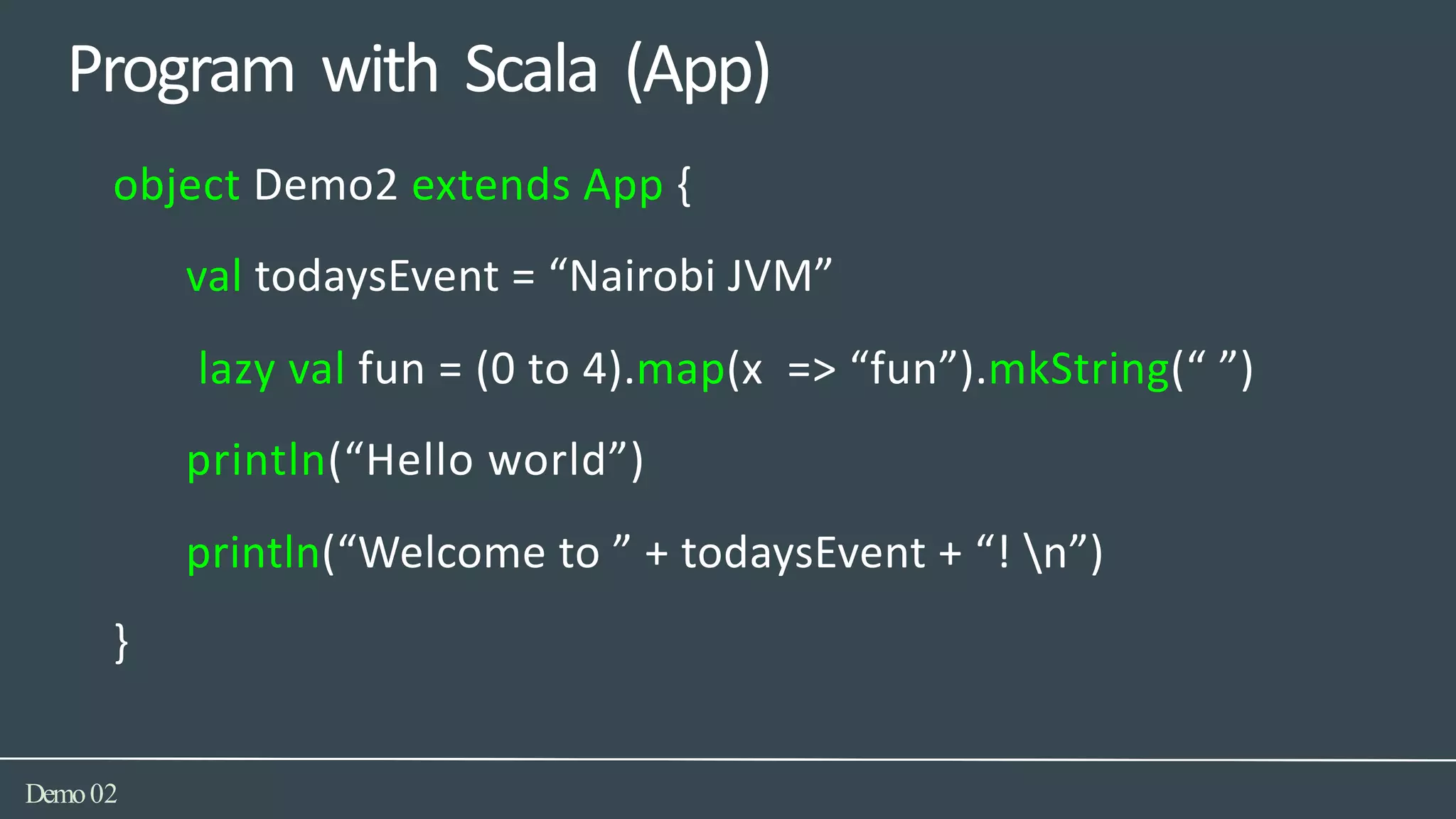 Program with Scala (App)

object Demo2 extends App {

val todaysEvent = “Nairobi JVM”

lazy val fun = (0 to 4).map(x => “fun”).mkString(“ ”)

println(“Hello world”)

println(“Welcome to ” + todaysEvent + “! \n”)

}

Demo 02